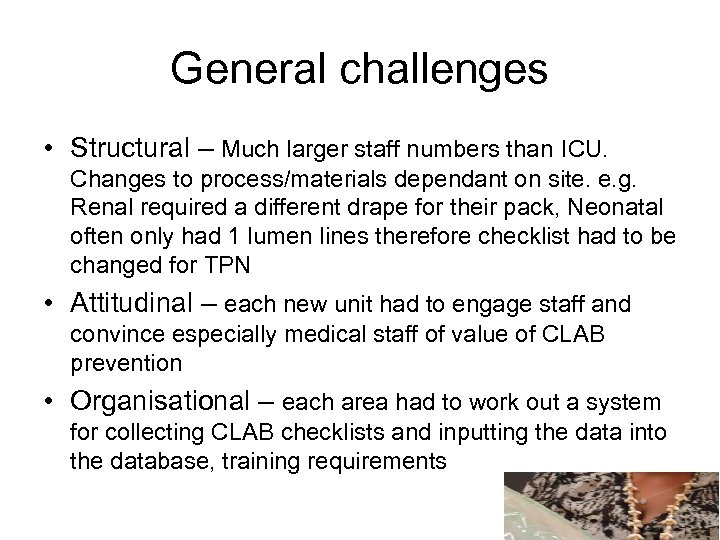 General challenges

• Structural – Much larger staff numbers than ICU. Changes to process/materials dependant on site. e.g. Renal required a different drape for their pack, Neonatal often only had 1 lumen lines therefore checklist had to be changed for TPN

• Attitudinal – each new unit had to engage staff and convince especially medical staff of value of CLAB prevention

• Organisational – each area had to work out a system for collecting CLAB checklists and inputting the data into the database, training requirements